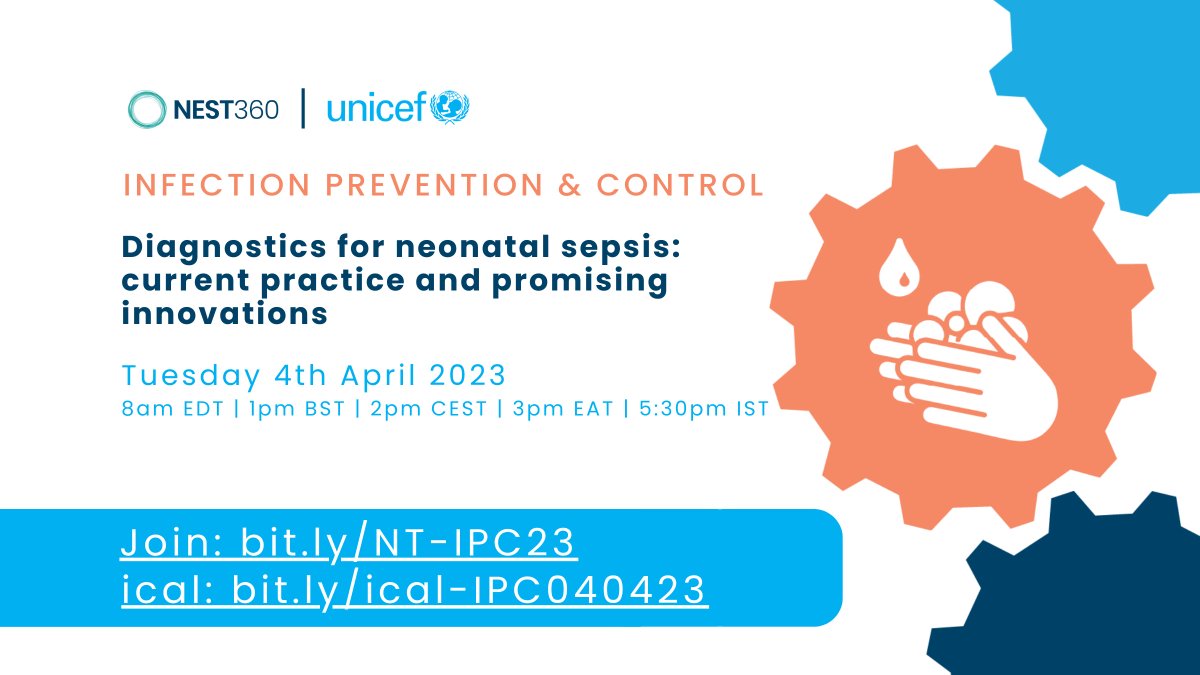 NEST360 | unicef

INFECTION PREVENTION & CONTROL

Diagnostics for neonatal sepsis: current practice and promising innovations

Tuesday 4th April 2023

8am EDT | 1pm BST | 2pm CEST | 3pm EAT | 5:30pm IST

Join: bit.ly/NT-IPC23
ical: bit.ly/ical-IPC040423